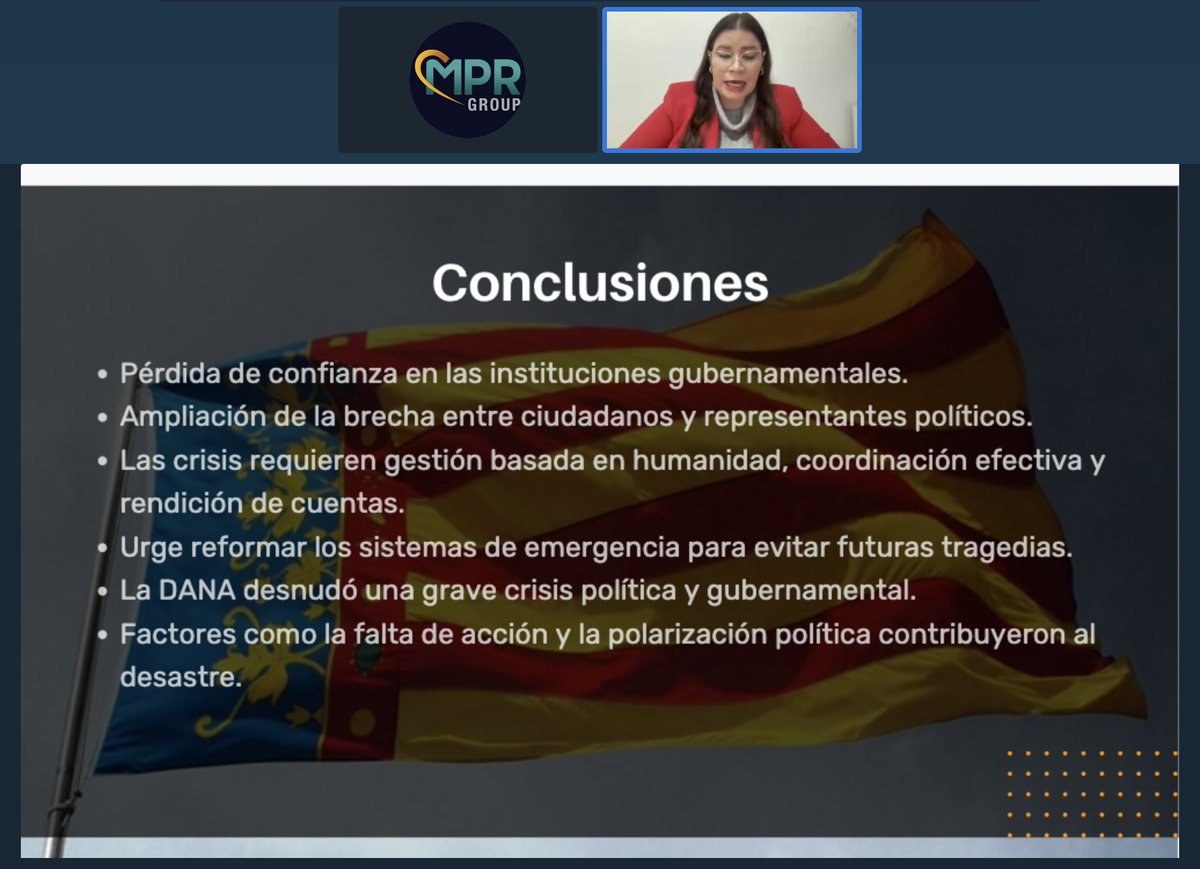 MPR
GROUP

Conclusiones

• Pérdida de confianza en las instituciones gubernamentales.
• Ampliación de la brecha entre ciudadanos y representantes políticos.
• Las crisis requieren gestión basada en humanidad, coordinación efectiva y rendición de cuentas.
• Urge reformar los sistemas de emergencia para evitar futuras tragedias.
• La DANA desnudó una grave crisis política y gubernamental.
• Factores como la falta de acción y la polarización política contribuyeron al desastre.